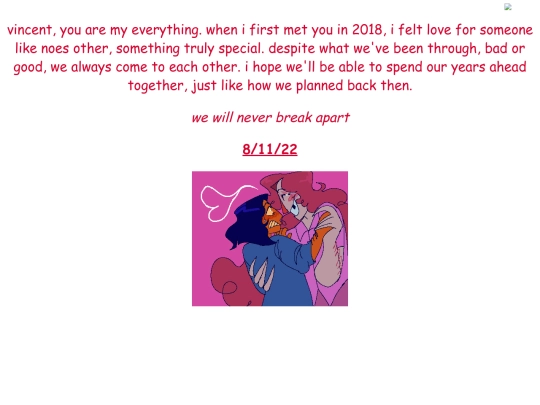 vincent, you are my everything. when i first met you in 2018, i felt love for someone like noes other, something truly special. despite what we've been through, bad or good, we always come to each other. i hope we'll be able to spend our years ahead together, just like how we planned back then.

we will never break apart

8/11/22